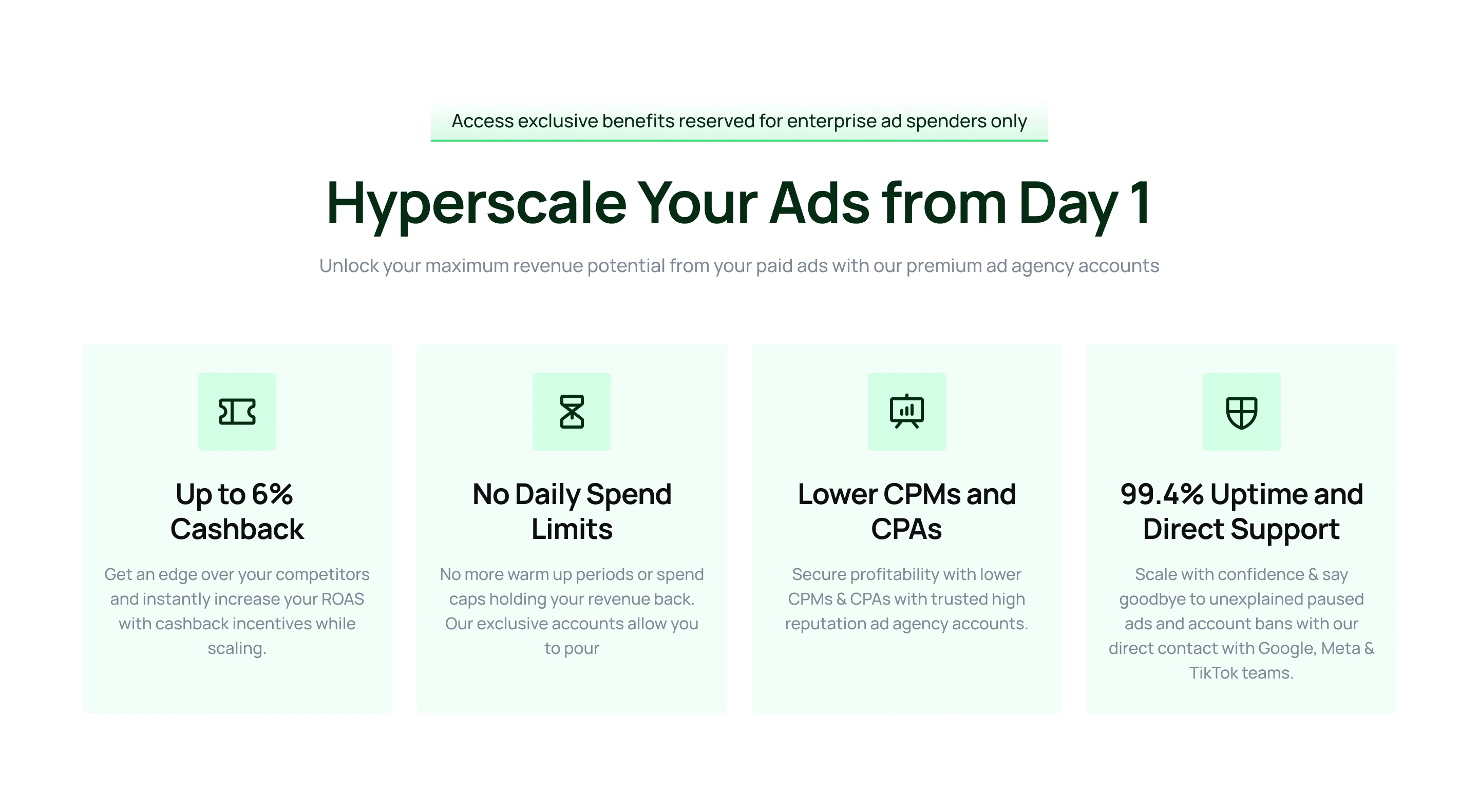 Access exclusive benefits reserved for enterprise ad spenders only

Hyperscale Your Ads from Day 1

Unlock your maximum revenue potential from your paid ads with our premium ad agency accounts

Up to 6% Cashback

Get an edge over your competitors and instantly increase your ROAS with cashback incentives while scaling.

No Daily Spend Limits

No more warm up periods or spend caps holding your revenue back. Our exclusive accounts allow you to pour

Lower CPMs and CPAs

Secure profitability with lower CPMs & CPAs with trusted high reputation ad agency accounts.

99.4% Uptime and Direct Support

Scale with confidence & say goodbye to unexplained paused ads and account bans with our direct contact with Google, Meta & TikTok teams.